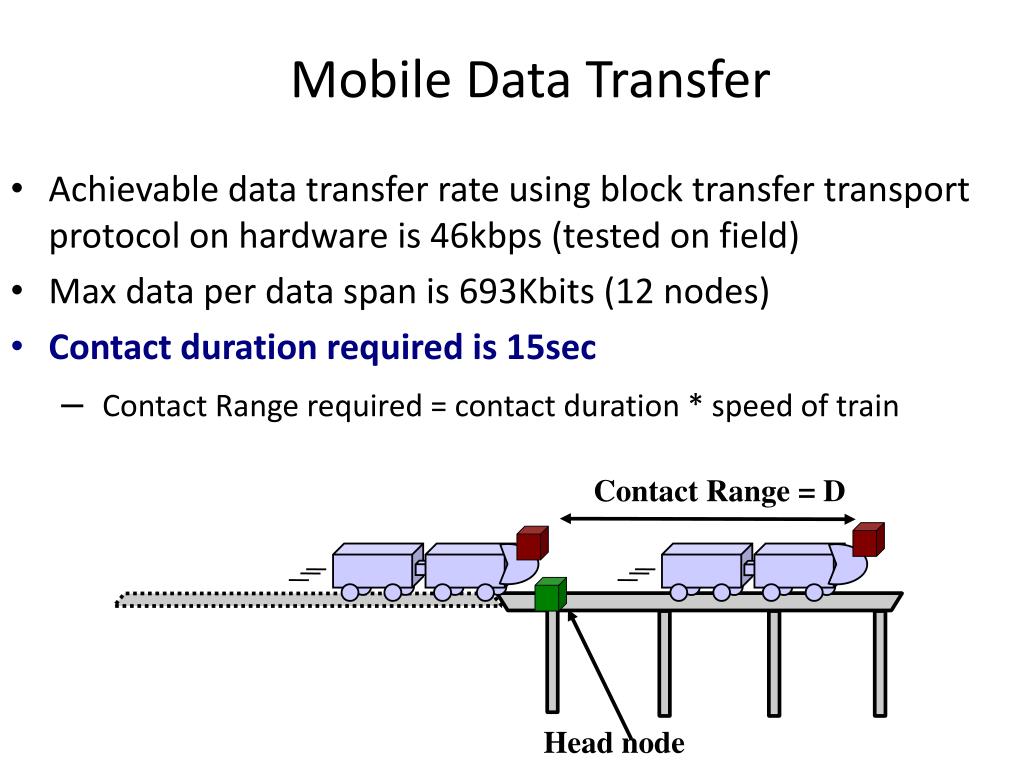 Mobile Data Transfer

• Achievable data transfer rate using block transfer transport protocol on hardware is 46kbps (tested on field)
• Max data per data span is 693Kbits (12 nodes)
• Contact duration required is 15sec
– Contact Range required = contact duration * speed of train

Contact Range = D

Head node